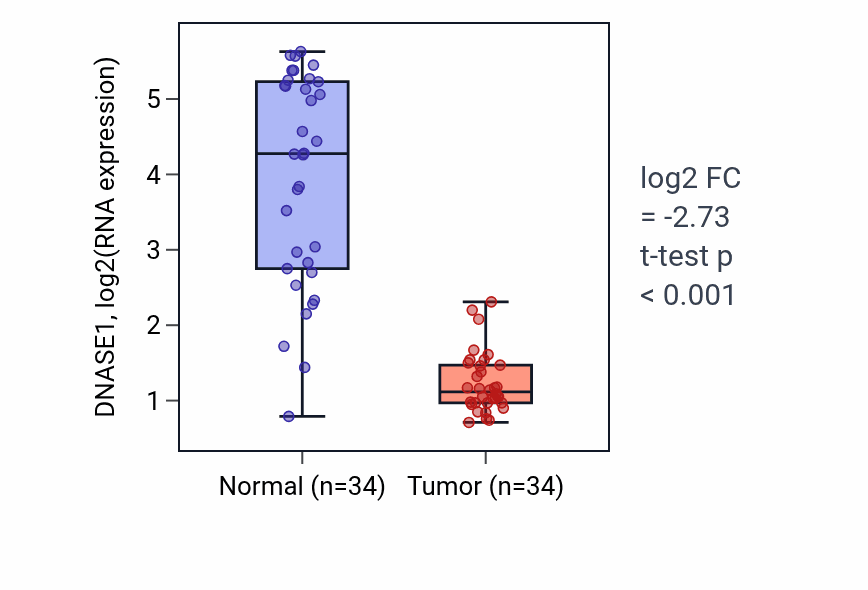 DNASE1, log2(RNA expression)

5
4
3
2
1

Normal (n=34) Tumor (n=34)

log2 FC
= -2.73
t-test p
< 0.001